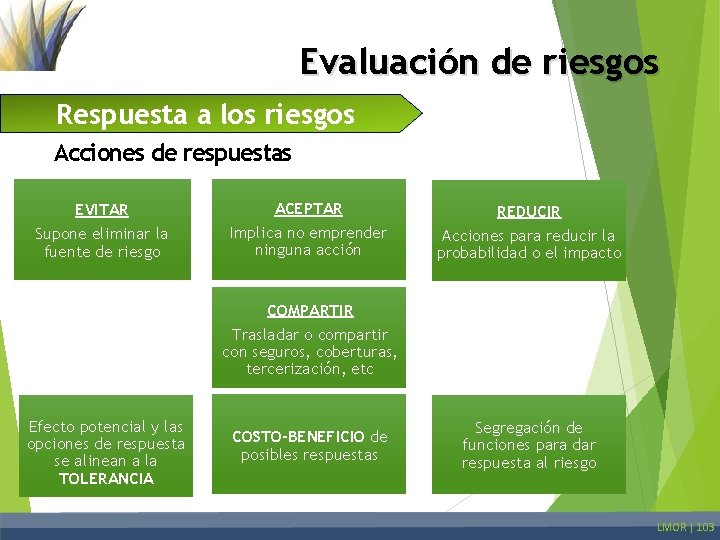 Evaluación de riesgos

Respuesta a los riesgos

Acciones de respuestas

EVITAR
Supone eliminar la fuente de riesgo

ACEPTAR
Implica no emprender ninguna acción

REDUCIR
Acciones para reducir la probabilidad o el impacto

COMPARTIR
Trasladar o compartir con seguros, coberturas, tercerización, etc

Efecto potencial y las opciones de respuesta se alinean a la TOLERANCIA

COSTO-BENEFICIO de posibles respuestas

Segregación de funciones para dar respuesta al riesgo

LMOR | 103